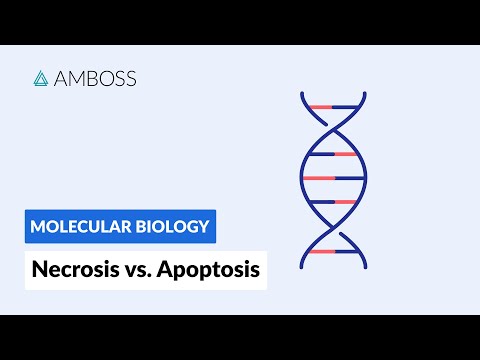 AMBOSS

MOLECULAR BIOLOGY

Necrosis vs. Apoptosis